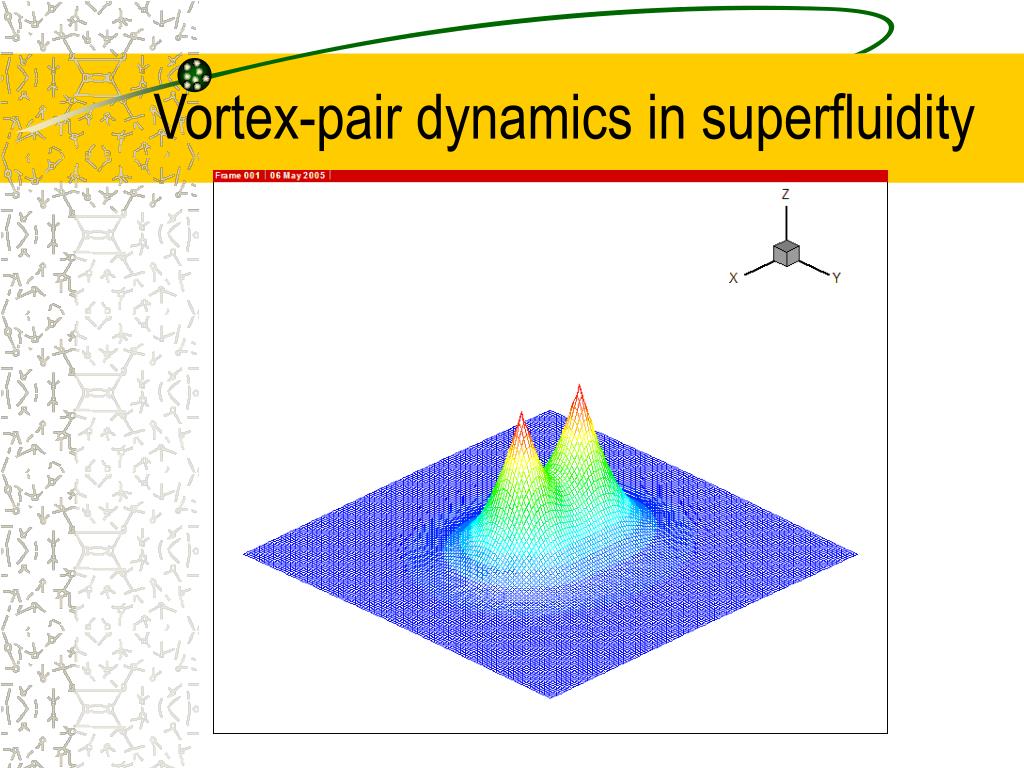 Vortex-pair dynamics in superfluidity

Frame 001 | 06 May 2005 |

Z
X
Y